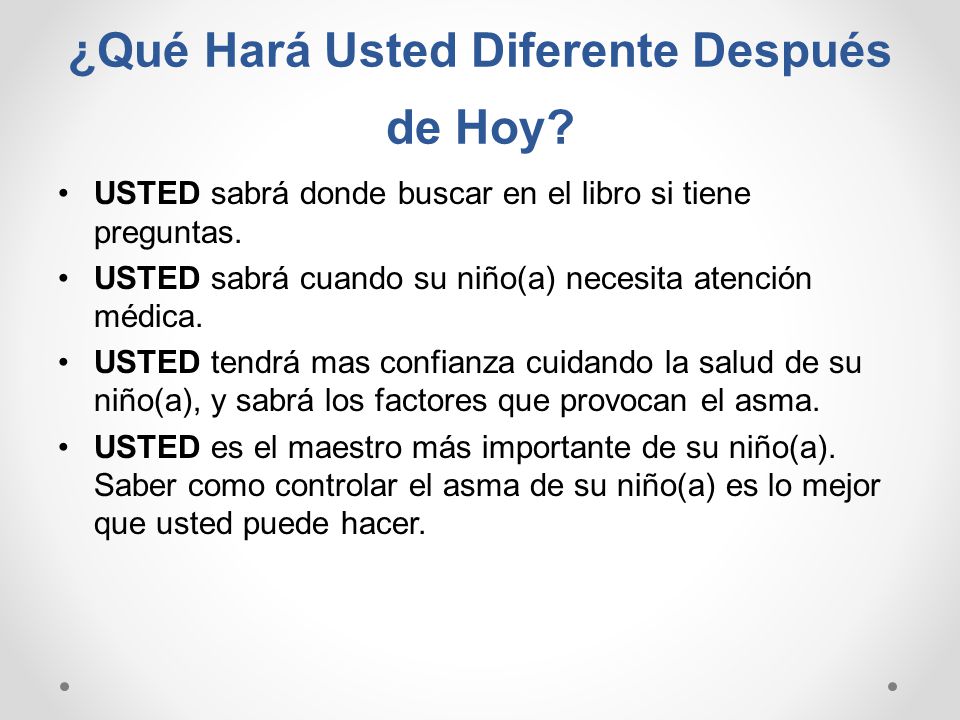 ¿Qué Hará Usted Diferente Después de Hoy?

• USTED sabrá donde buscar en el libro si tiene preguntas.
• USTED sabrá cuando su niño(a) necesita atención médica.
• USTED tendrá mas confianza cuidando la salud de su niño(a), y sabrá los factores que provocan el asma.
• USTED es el maestro más importante de su niño(a). Saber como controlar el asma de su niño(a) es lo mejor que usted puede hacer.